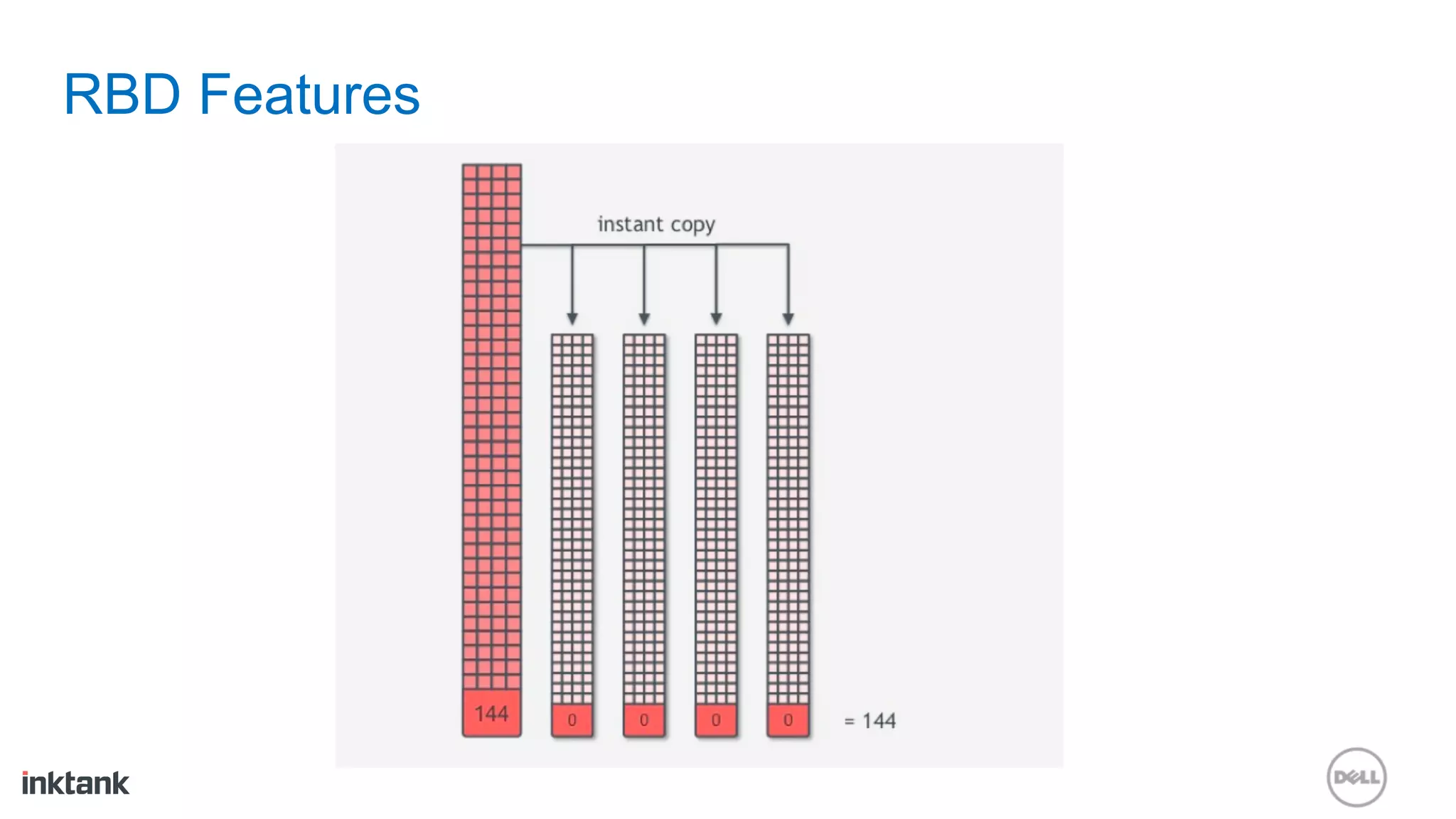 RBD Features

instant copy

144

0

0

0

0

= 144

inktank

DELL